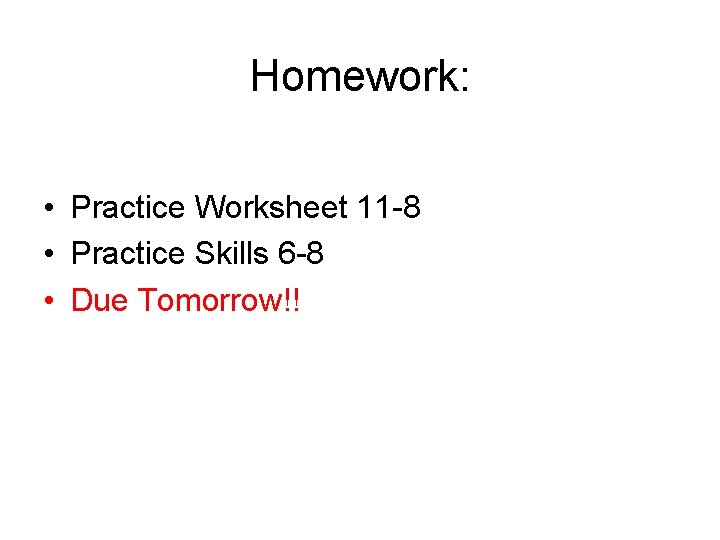 Homework:

• Practice Worksheet 11-8
• Practice Skills 6-8
• Due Tomorrow!!